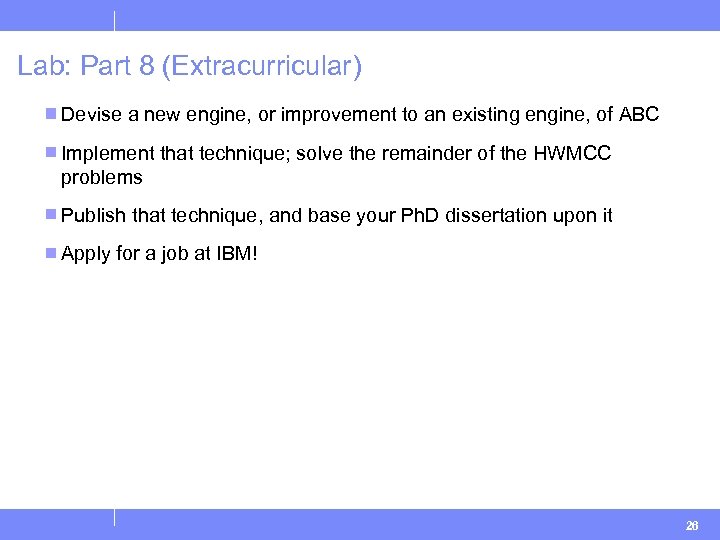 Lab: Part 8 (Extracurricular)

Devise a new engine, or improvement to an existing engine, of ABC

Implement that technique; solve the remainder of the HWMCC problems

Publish that technique, and base your PhD dissertation upon it

Apply for a job at IBM!

26